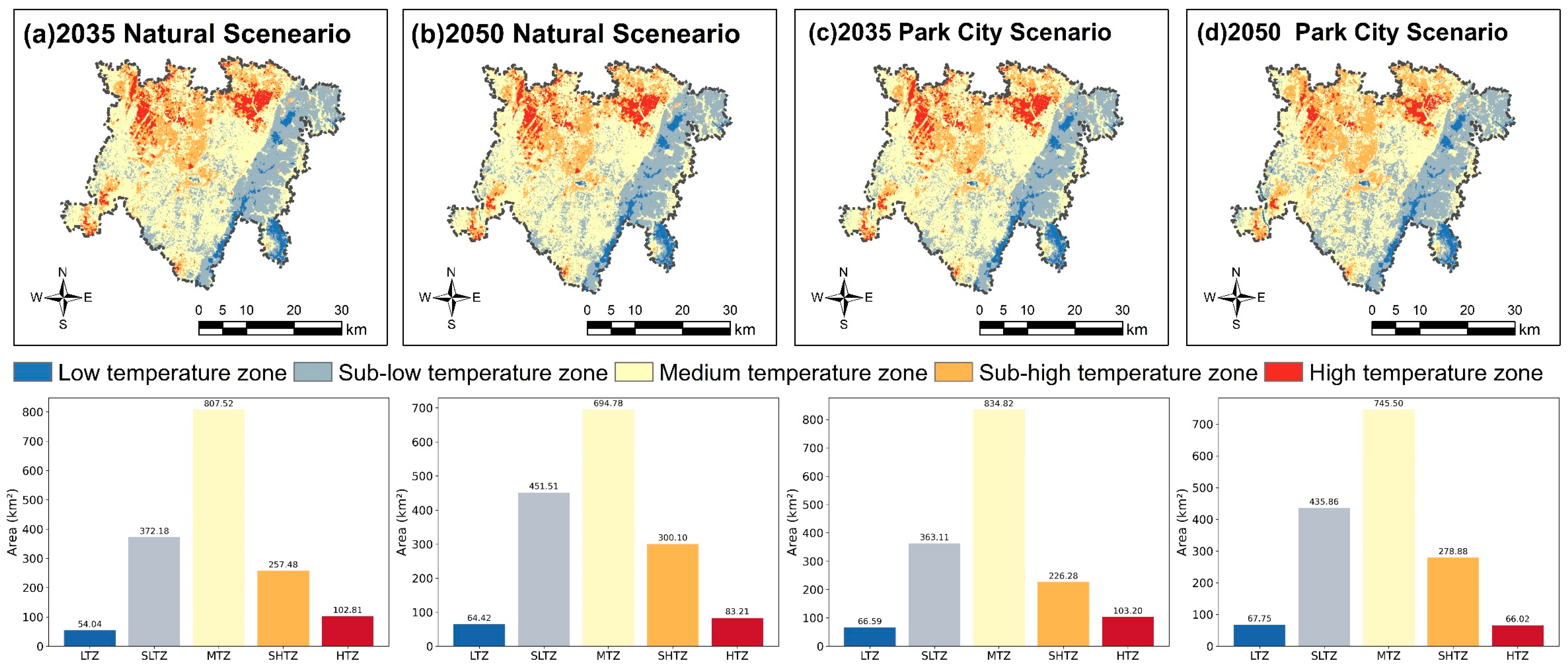 (a)2035 Natural Sceneario

N
W E
S
0 5 10 20 30
km

(b)2050 Natural Sceneario

N
W E
S
0 5 10 20 30
km

(c)2035 Park City Scenario

N
W E
S
0 5 10 20 30
km

(d)2050 Park City Scenario

N
W E
S
0 5 10 20 30
km

Low temperature zone  Sub-low temperature zone  Medium temperature zone  Sub-high temperature zone  High temperature zone

Area (km²)
800
700
600
500
400
300
200
100
0
54.04
372.18
807.52
257.48
102.81
LTZ SLTZ MTZ SHTZ HTZ

Area (km²)
700
600
500
400
300
200
100
0
64.42
451.51
694.78
300.10
83.21
LTZ SLTZ MTZ SHTZ HTZ

Area (km²)
800
700
600
500
400
300
200
100
0
66.59
363.11
834.82
226.28
103.20
LTZ SLTZ MTZ SHTZ HTZ

Area (km²)
700
600
500
400
300
200
100
0
67.75
435.86
745.50
278.88
66.02
LTZ SLTZ MTZ SHTZ HTZ